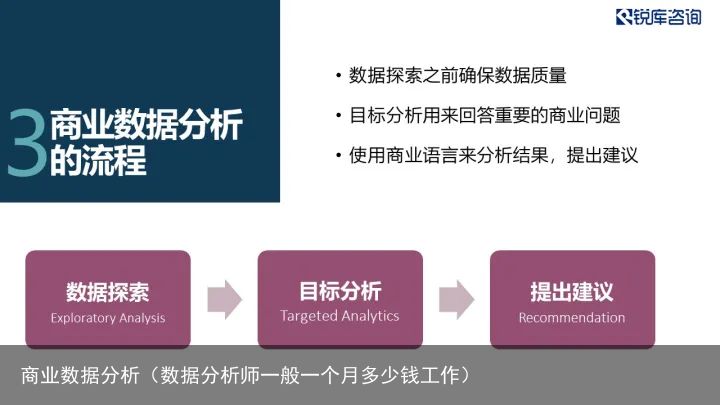 锐库咨询

3 商业数据分析的流程

• 数据探索之前确保数据质量
• 目标分析用来回答重要的商业问题
• 使用商业语言来分析结果，提出建议

数据探索
Exploratory Analysis

目标分析
Targeted Analytics

提出建议
Recommendation

商业数据分析（数据分析师一般一个月多少钱工作）